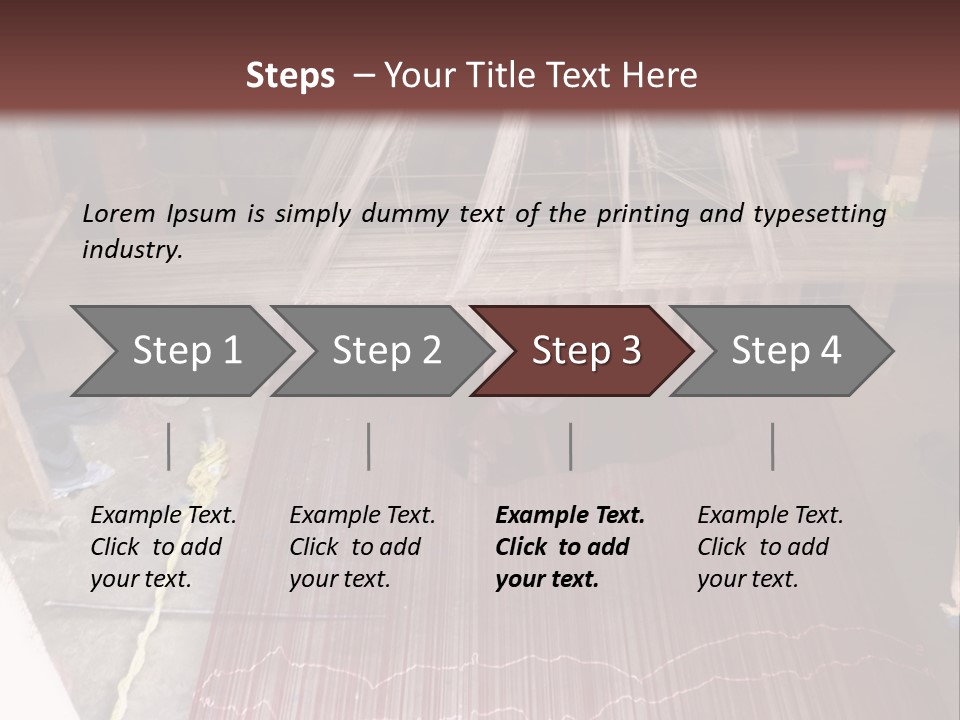 Steps – Your Title Text Here

Lorem Ipsum is simply dummy text of the printing and typesetting industry.

Step 1

Step 2

Step 3

Step 4

Example Text. Click to add your text.

Example Text. Click to add your text.

Example Text. Click to add your text.

Example Text. Click to add your text.